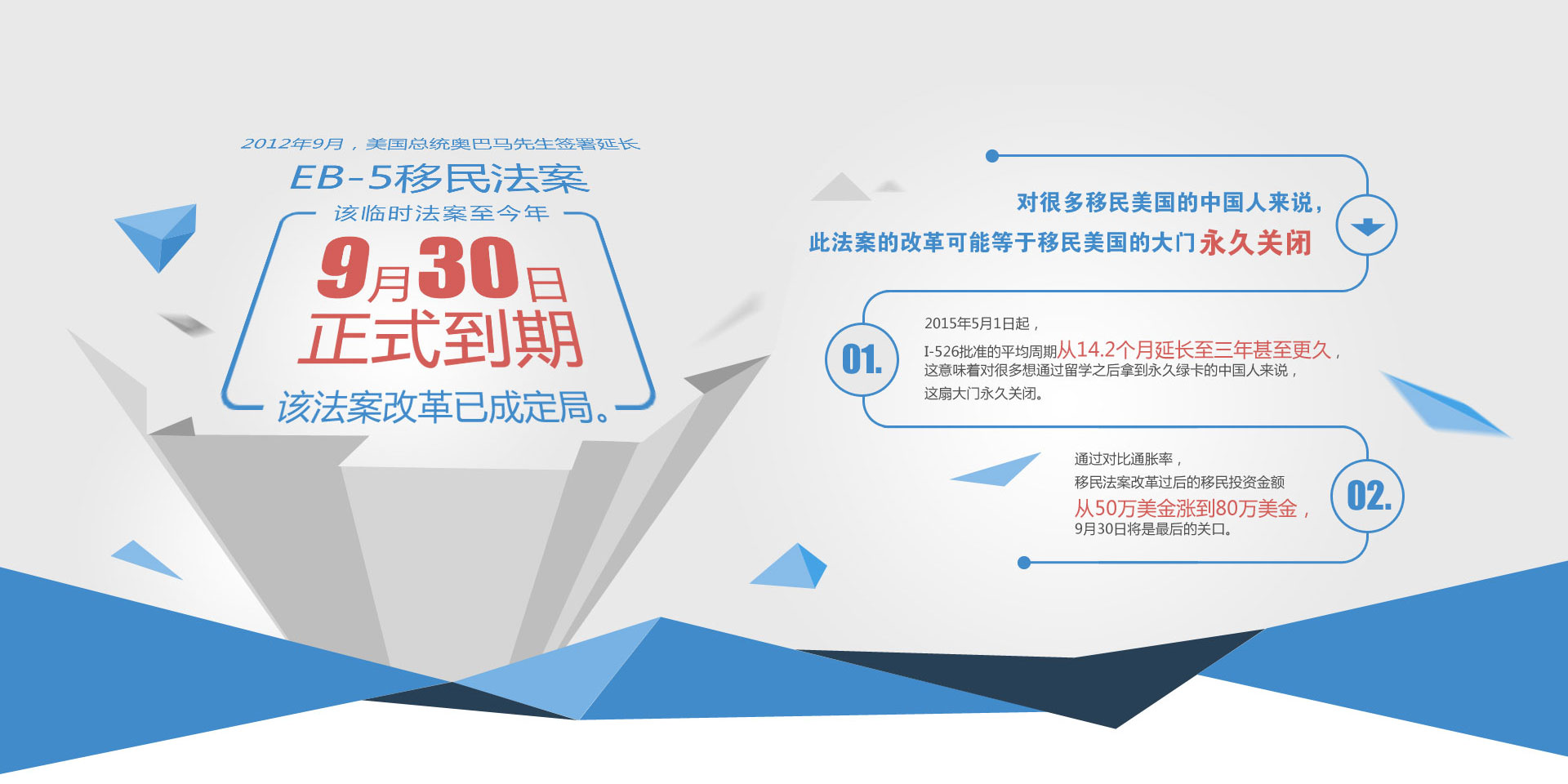 2012年9月，美国总统奥巴马先生签署延长

EB-5移民法案

该临时法案至今年

9月30日

正式到期

该法案改革已成定局。

对很多移民美国的中国人来说，

此法案的改革可能等于移民美国的大门永久关闭

01.

2015年5月1日起，

I-526批准的平均周期从14.2个月延长至三年甚至更久，

这意味着对很多想通过留学之后拿到永久绿卡的中国人来说，

这扇大门永久关闭。

通过对比通胀率，

移民法案改革过后的移民投资金额

从50万美金涨到80万美金，

9月30日将是最后的关口。

02.